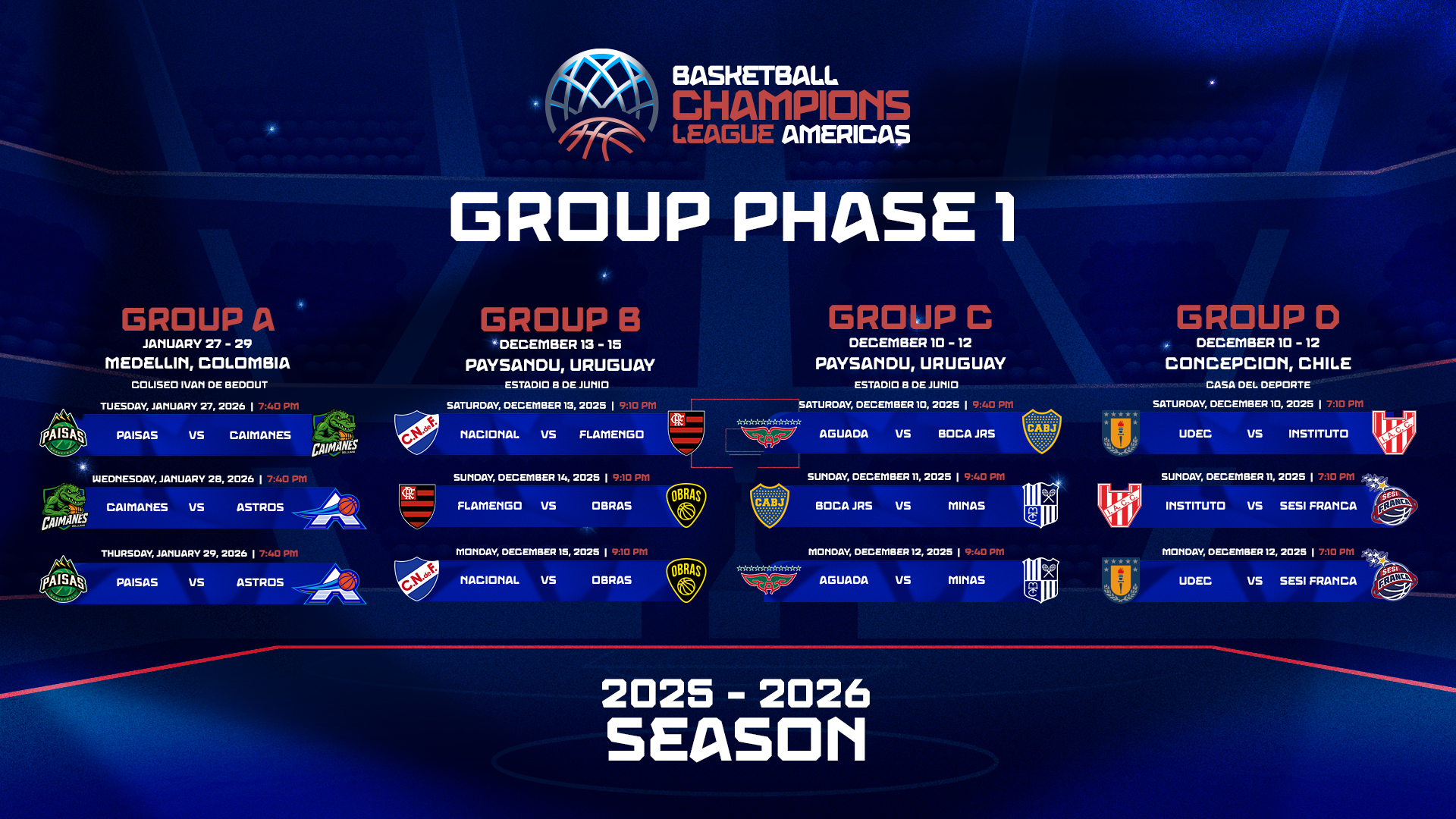 BASKETBALL CHAMPIONS LEAGUE AMERICAS

GROUP PHASE 1

GROUP A
JANUARY 27 - 29
MEDELLIN, COLOMBIA
COLISEO IVAN DE BEDOUT

TUESDAY, JANUARY 27, 2026 | 7:40 PM
PAISAS VS CAIMANES

WEDNESDAY, JANUARY 28, 2026 | 7:40 PM
CAIMANES VS ASTROS

THURSDAY, JANUARY 29, 2026 | 7:40 PM
PAISAS VS ASTROS

GROUP B
DECEMBER 13 - 15
PAYSANDU, URUGUAY
ESTADIO 8 DE JUNIO

SATURDAY, DECEMBER 13, 2025 | 9:10 PM
NACIONAL VS FLAMENGO

SUNDAY, DECEMBER 14, 2025 | 9:10 PM
FLAMENGO VS OBRAS

MONDAY, DECEMBER 15, 2025 | 9:10 PM
NACIONAL VS OBRAS

GROUP C
DECEMBER 10 - 12
PAYSANDU, URUGUAY
ESTADIO 8 DE JUNIO

SATURDAY, DECEMBER 10, 2025 | 9:40 PM
AGUADA VS BOCA JRS

SUNDAY, DECEMBER 11, 2025 | 9:40 PM
BOCA JRS VS MINAS

MONDAY, DECEMBER 12, 2025 | 9:40 PM
AGUADA VS MINAS

GROUP D
DECEMBER 10 - 12
CONCEPCION, CHILE
CASA DEL DEPORTE

SATURDAY, DECEMBER 10, 2025 | 7:10 PM
UDEC VS INSTITUTO

SUNDAY, DECEMBER 11, 2025 | 7:10 PM
INSTITUTO VS SESI FRANCA

MONDAY, DECEMBER 12, 2025 | 7:10 PM
UDEC VS SESI FRANCA

2025 - 2026
SEASON